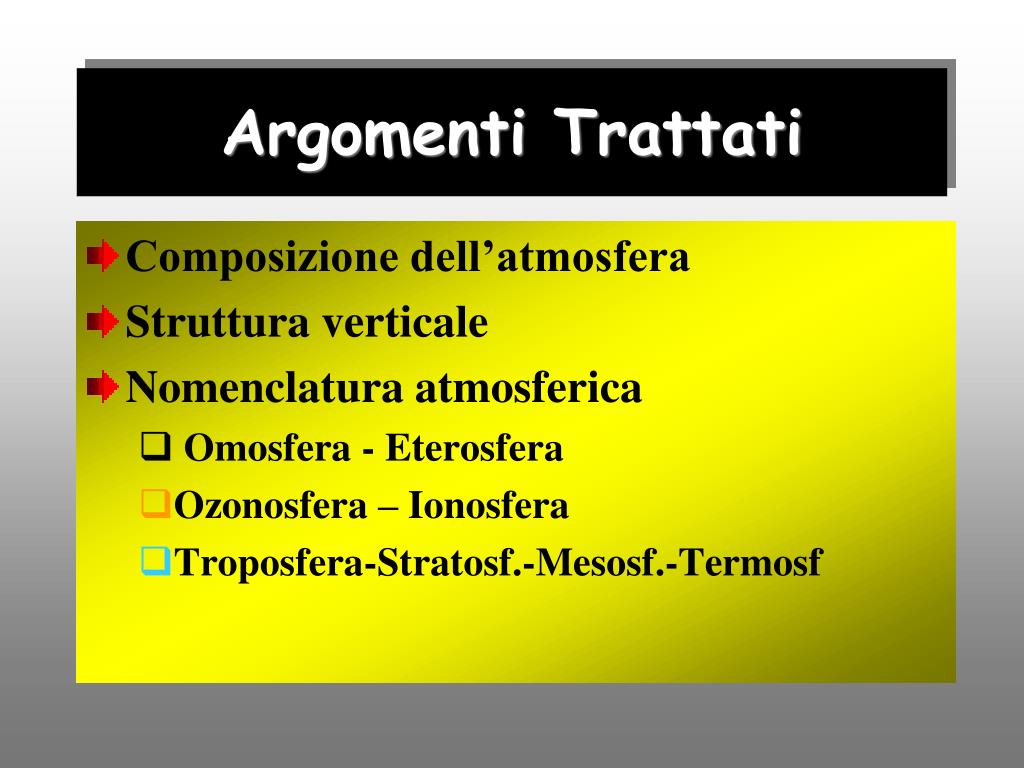 Argomenti Trattati

Composizione dell’atmosfera

Struttura verticale

Nomenclatura atmosferica

Omosfera - Eterosfera

Ozonosfera – Ionosfera

Troposfera-Stratosf.-Mesosf.-Termosf